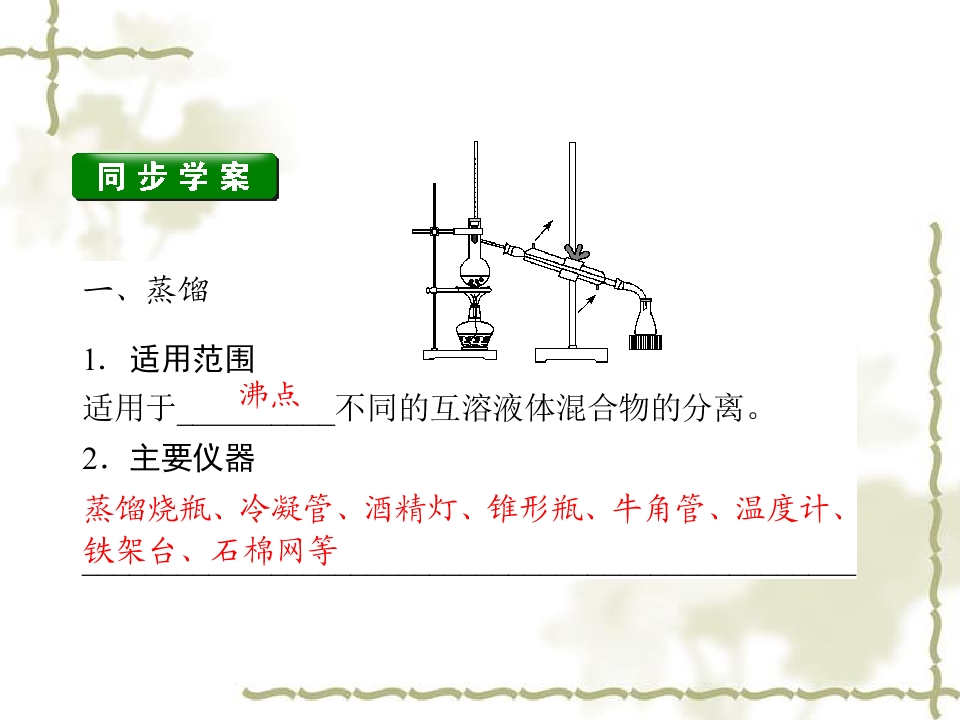 同步学案

一、蒸馏

1．适用范围

适用于沸点不同的互溶液体混合物的分离。

2．主要仪器

蒸馏烧瓶、冷凝管、酒精灯、锥形瓶、牛角管、温度计、铁架台、石棉网等